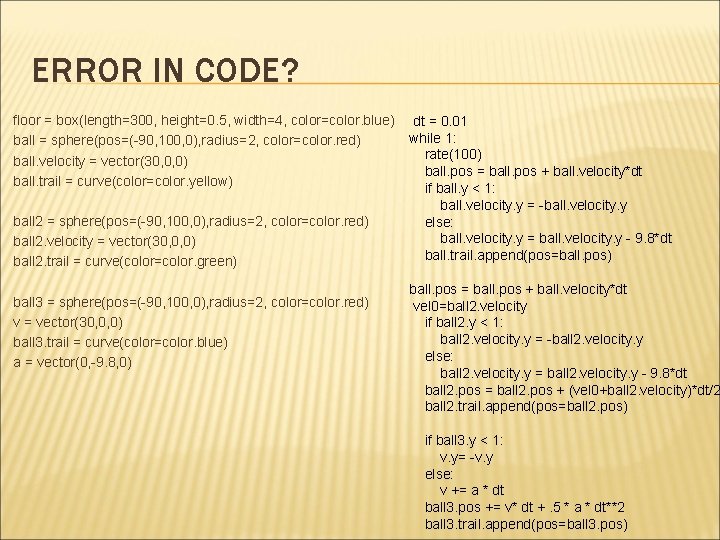 ERROR IN CODE?

floor = box(length=300, height=0.5, width=4, color=color.blue)
ball = sphere(pos=(-90,100,0),radius=2, color=color.red)
ball.velocity = vector(30,0,0)
ball.trail = curve(color=color.yellow)

ball2 = sphere(pos=(-90,100,0),radius=2, color=color.red)
ball2.velocity = vector(30,0,0)
ball2.trail = curve(color=color.green)

ball3 = sphere(pos=(-90,100,0),radius=2, color=color.red)
v = vector(30,0,0)
ball3.trail = curve(color=color.blue)
a = vector(0,-9.8,0)

dt = 0.01
while 1:
rate(100)
ball.pos = ball.pos + ball.velocity*dt
if ball.y < 1:
ball.velocity.y = -ball.velocity.y
else:
ball.velocity.y = ball.velocity.y - 9.8*dt
ball.trail.append(pos=ball.pos)

ball.pos = ball.pos + ball.velocity*dt
vel0=ball2.velocity
if ball2.y < 1:
ball2.velocity.y = -ball2.velocity.y
else:
ball2.velocity.y = ball2.velocity.y - 9.8*dt
ball2.pos = ball2.pos + (vel0+ball2.velocity)*dt/2
ball2.trail.append(pos=ball2.pos)

if ball3.y < 1:
v.y= -v.y
else:
v += a * dt
ball3.pos += v* dt + .5 * a * dt**2
ball3.trail.append(pos=ball3.pos)